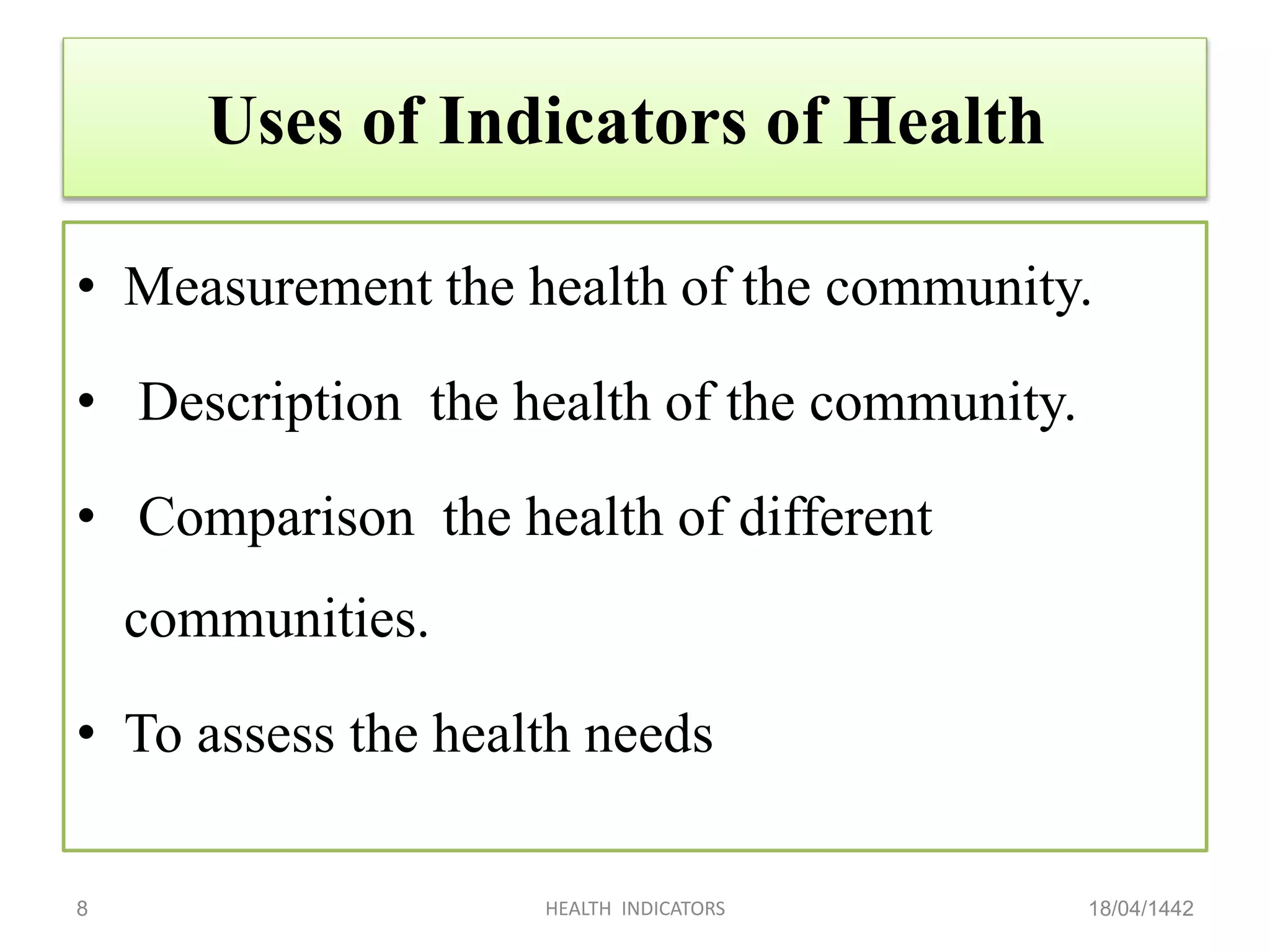 Uses of Indicators of Health

• Measurement the health of the community.

• Description the health of the community.

• Comparison the health of different communities.

• To assess the health needs

8

HEALTH INDICATORS

18/04/1442